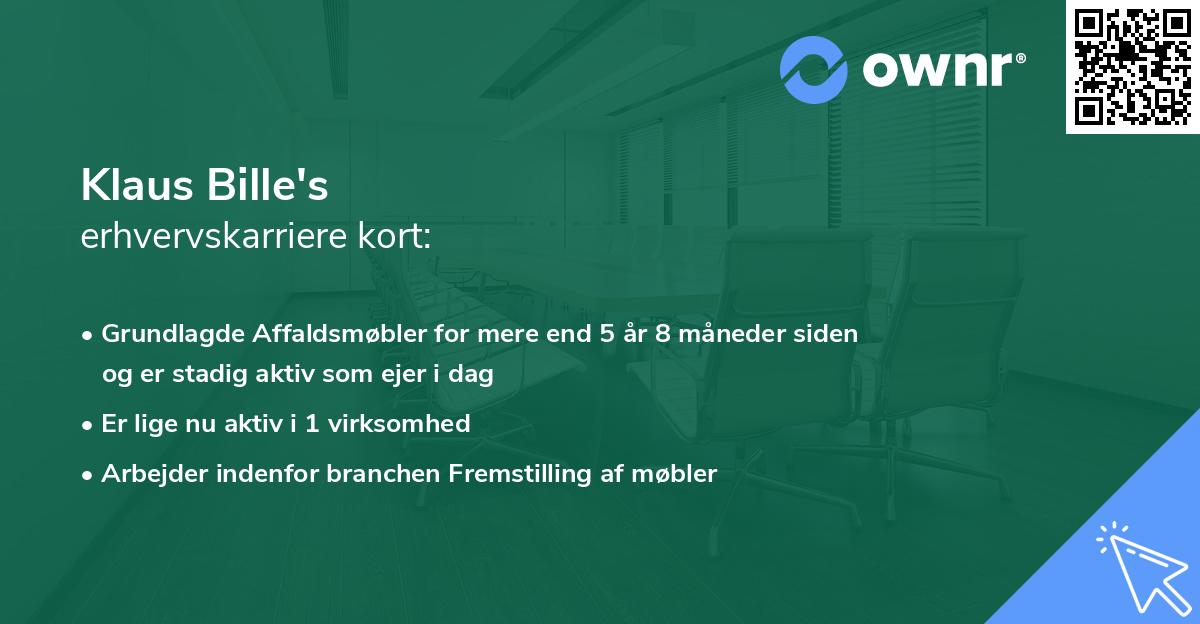 ownr®

Klaus Bille's
erhvervskarriere kort:

• Grundlagde Affaldsmøbler for mere end 5 år 8 måneder siden og er stadig aktiv som ejer i dag
• Er lige nu aktiv i 1 virksomhed
• Arbejder indenfor branchen Fremstilling af møbler